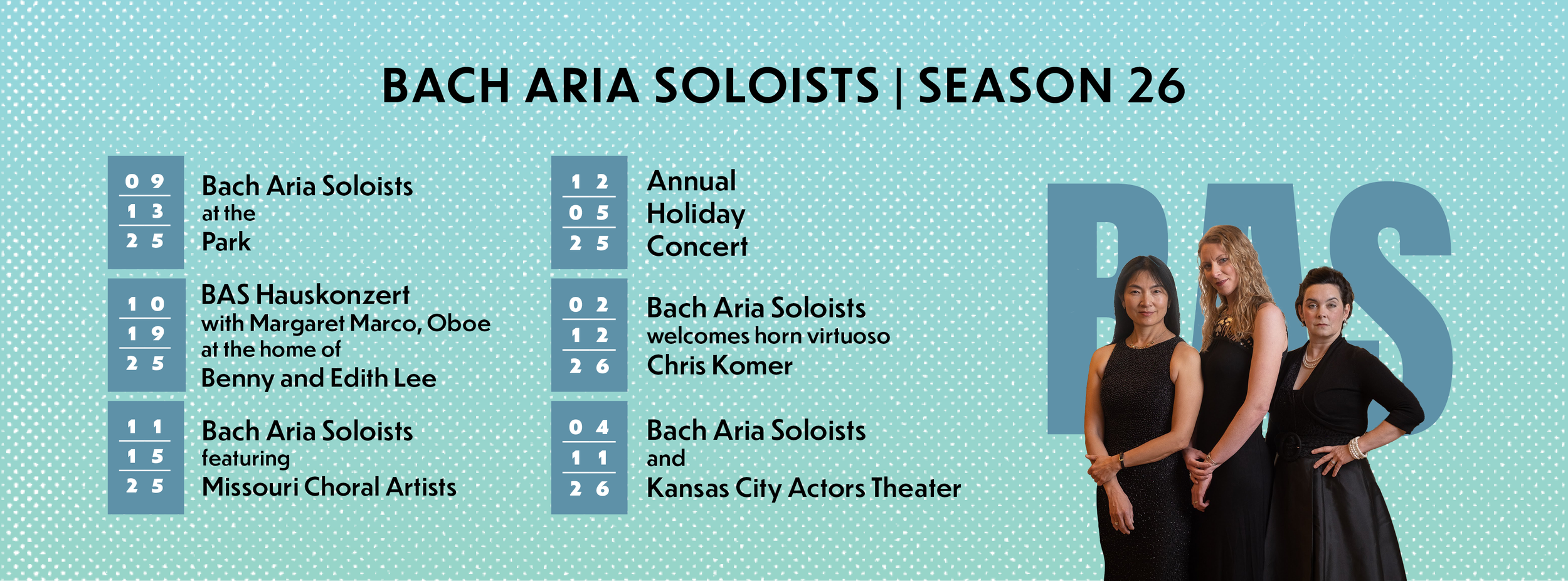 BACH ARIA SOLOISTS | SEASON 26

09
13
25
Bach Aria Soloists at the Park

10
19
25
BAS Hauskonzert with Margaret Marco, Oboe at the home of Benny and Edith Lee

11
15
25
Bach Aria Soloists featuring Missouri Choral Artists

12
05
25
Annual Holiday Concert

02
12
26
Bach Aria Soloists welcomes horn virtuoso Chris Komer

04
11
26
Bach Aria Soloists and Kansas City Actors Theater

BAS